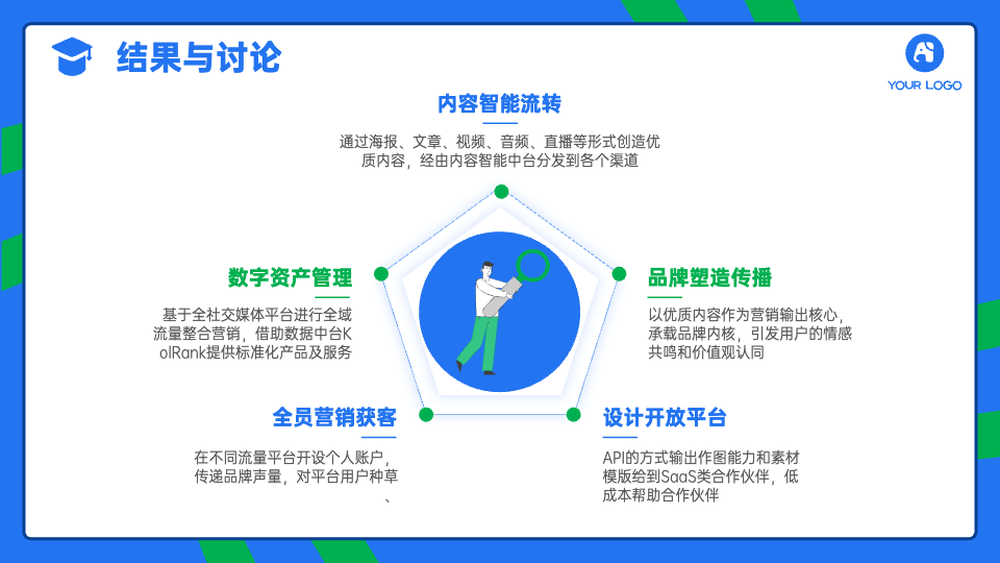 结果与讨论

YOUR LOGO

内容智能流转

通过海报、文章、视频、音频、直播等形式创造优质内容，经由内容智能中台分发到各个渠道

数字资产管理

基于全社交媒体平台进行全域流量整合营销，借助数据中台KolRank提供标准化产品及服务

品牌塑造传播

以优质内容作为营销输出核心，承载品牌内核，引发用户的情感共鸣和价值观认同

全员营销获客

在不同流量平台开设个人账户，传递品牌声量，对平台用户种草、

设计开放平台

API的方式输出作图能力和素材模版给到SaaS类合作伙伴，低成本帮助合作伙伴